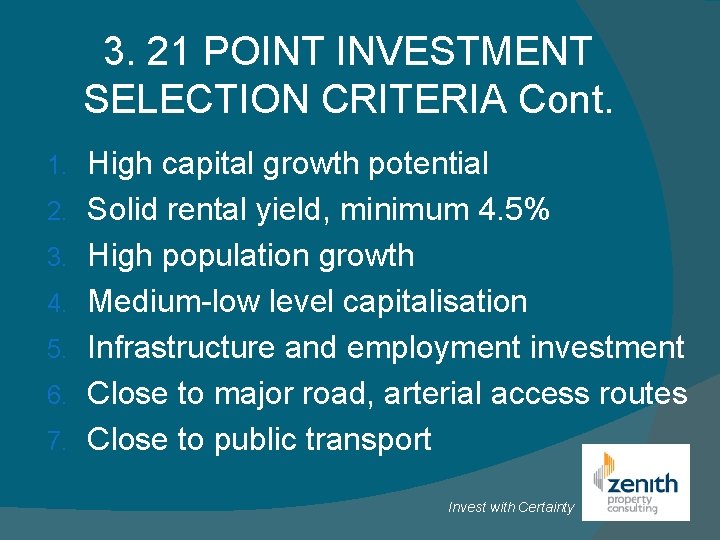 3. 21 POINT INVESTMENT SELECTION CRITERIA Cont.

1. High capital growth potential
2. Solid rental yield, minimum 4.5%
3. High population growth
4. Medium-low level capitalisation
5. Infrastructure and employment investment
6. Close to major road, arterial access routes
7. Close to public transport

Invest with Certainty

zenith property consulting